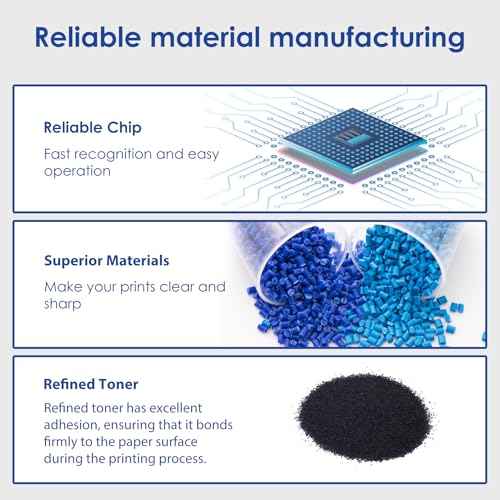 Reliable material manufacturing

Reliable Chip

Fast recognition and easy operation

Superior Materials

Make your prints clear and sharp

Refined Toner

Refined toner has excellent adhesion, ensuring that it bonds firmly to the paper surface during the printing process.